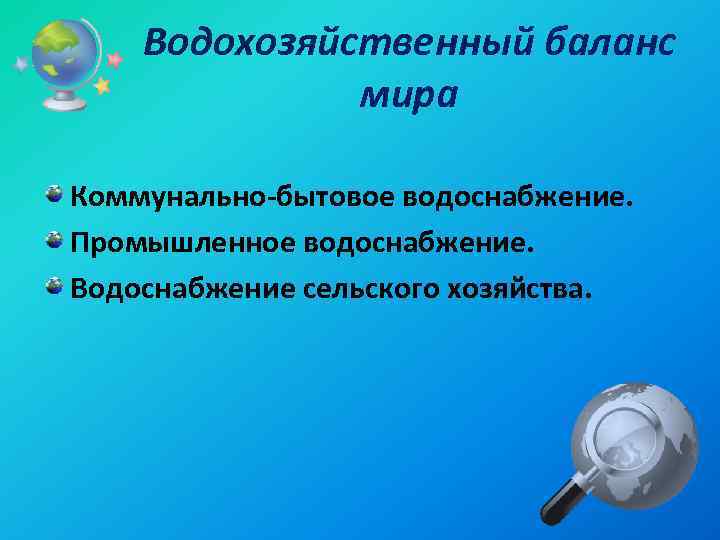 Водохозяйственный баланс мира

Коммунально-бытовое водоснабжение.
Промышленное водоснабжение.
Водоснабжение сельского хозяйства.